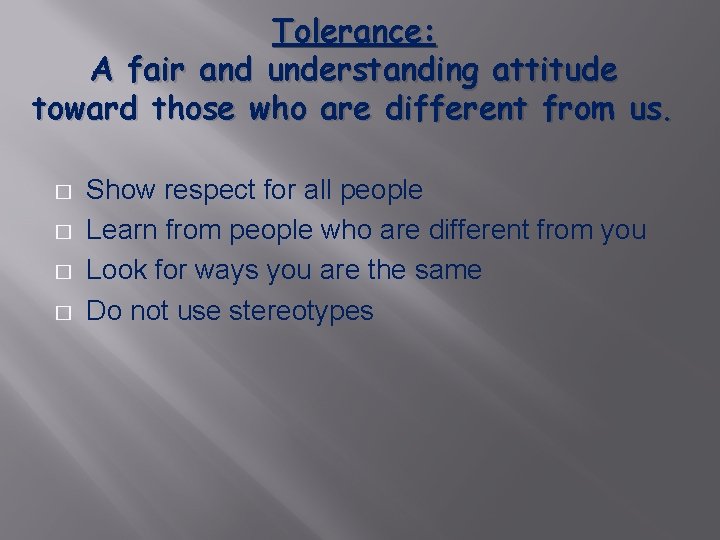 Tolerance:
A fair and understanding attitude toward those who are different from us.

- Show respect for all people
- Learn from people who are different from you
- Look for ways you are the same
- Do not use stereotypes